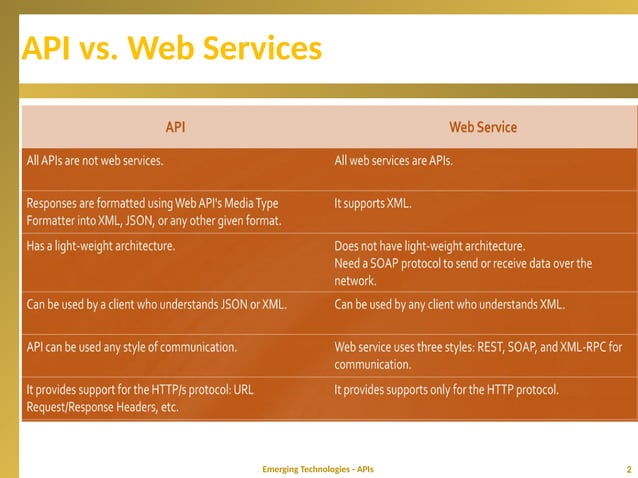 API vs. Web Services

| API | Web Service |
|---|---|
| All APIs are not web services. | All web services are APIs. |
| Responses are formatted using Web API's Media Type Formatter into XML, JSON, or any other given format. | It supports XML. |
| Has a light-weight architecture. | Does not have light-weight architecture. Need a SOAP protocol to send or receive data over the network. |
| Can be used by a client who understands JSON or XML. | Can be used by any client who understands XML. |
| API can be used any style of communication. | Web service uses three styles: REST, SOAP, and XML-RPC for communication. |
| It provides support for the HTTP/s protocol: URL Request/Response Headers, etc. | It provides supports only for the HTTP protocol. |

Emerging Technologies - APIs

2